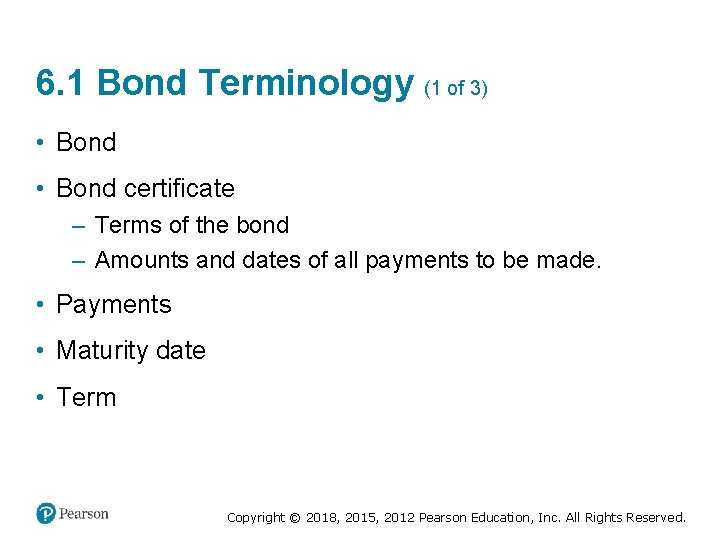 6.1 Bond Terminology (1 of 3)

• Bond

• Bond certificate

– Terms of the bond

– Amounts and dates of all payments to be made.

• Payments

• Maturity date

• Term

Pearson

Copyright © 2018, 2015, 2012 Pearson Education, Inc. All Rights Reserved.